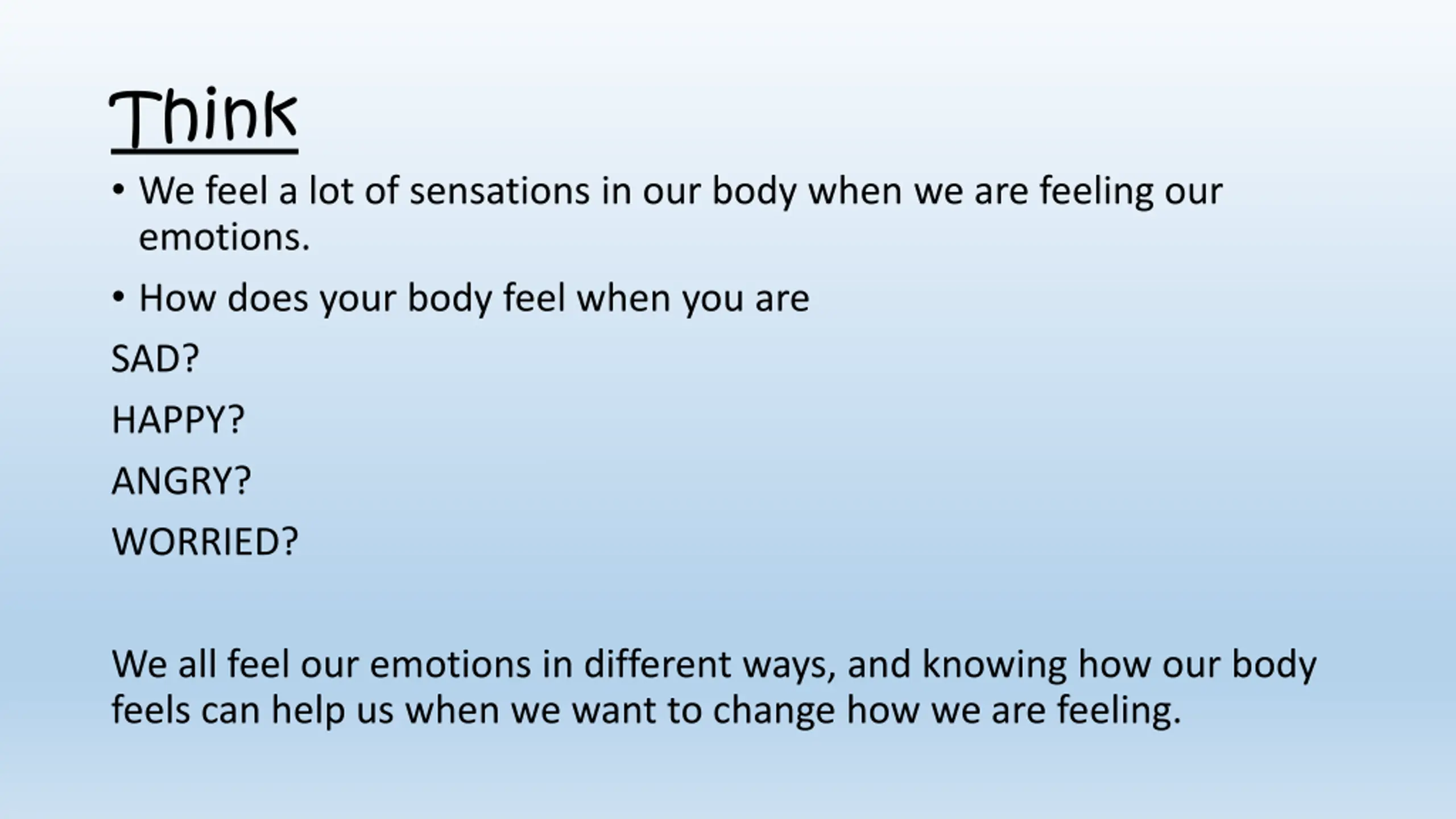 Think

• We feel a lot of sensations in our body when we are feeling our emotions.

• How does your body feel when you are

SAD?

HAPPY?

ANGRY?

WORRIED?

We all feel our emotions in different ways, and knowing how our body feels can help us when we want to change how we are feeling.